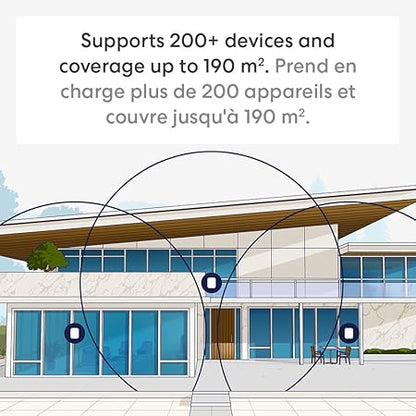 Supports 200+ devices and coverage up to 190 m². Prend en charge plus de 200 appareils et couvre jusqu'à 190 m².